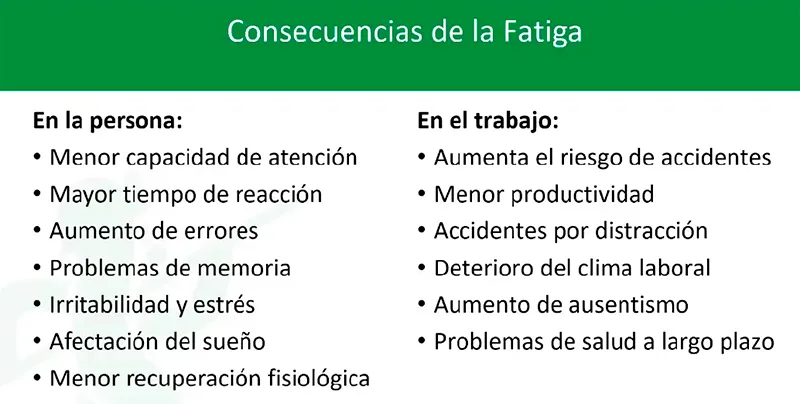 Consecuencias de la Fatiga

En la persona:
• Menor capacidad de atención
• Mayor tiempo de reacción
• Aumento de errores
• Problemas de memoria
• Irritabilidad y estrés
• Afectación del sueño
• Menor recuperación fisiológica

En el trabajo:
• Aumenta el riesgo de accidentes
• Menor productividad
• Accidentes por distracción
• Deterioro del clima laboral
• Aumento de ausentismo
• Problemas de salud a largo plazo